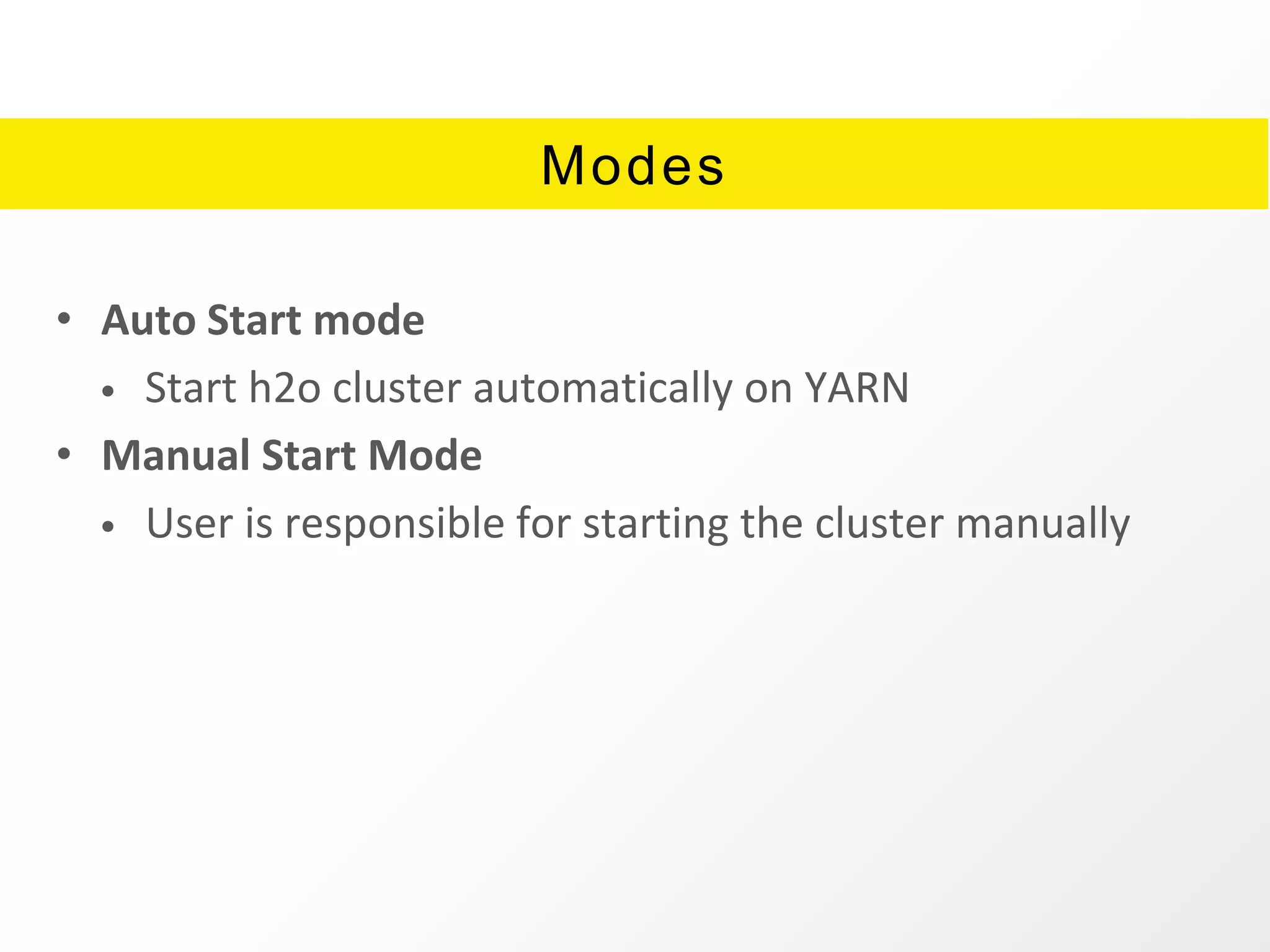 Modes

• Auto Start mode
  • Start h2o cluster automatically on YARN
• Manual Start Mode
  • User is responsible for starting the cluster manually